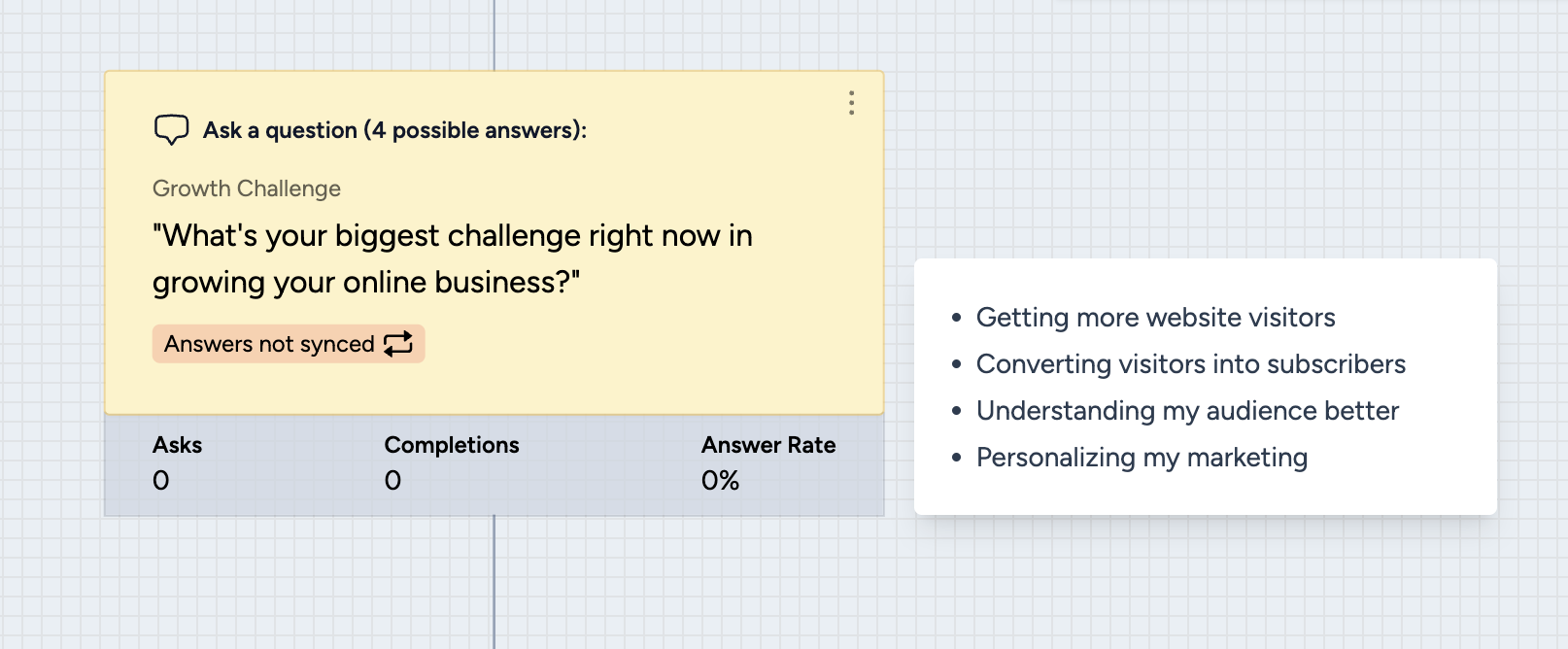 Ask a question (4 possible answers):

Growth Challenge

"What's your biggest challenge right now in growing your online business?"

Answers not synced

| Asks | Completions | Answer Rate |
|---|---|---|
| 0 | 0 | 0% |

- Getting more website visitors
- Converting visitors into subscribers
- Understanding my audience better
- Personalizing my marketing